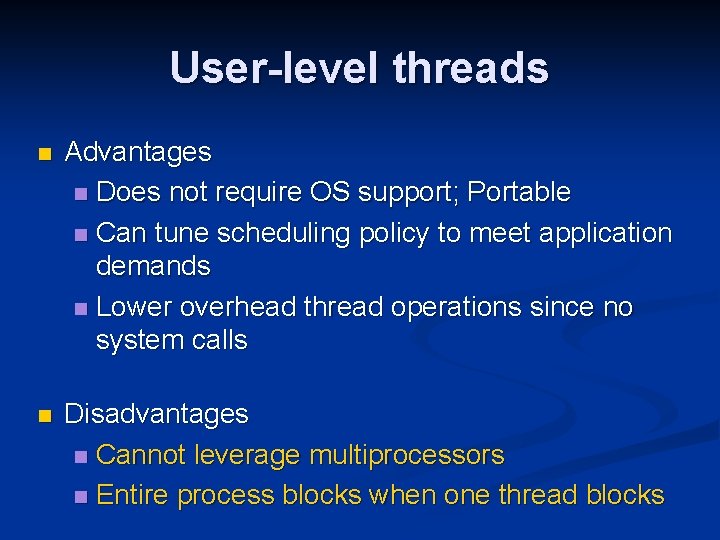 User-level threads

• Advantages
• Does not require OS support; Portable
• Can tune scheduling policy to meet application demands
• Lower overhead thread operations since no system calls

• Disadvantages
• Cannot leverage multiprocessors
• Entire process blocks when one thread blocks